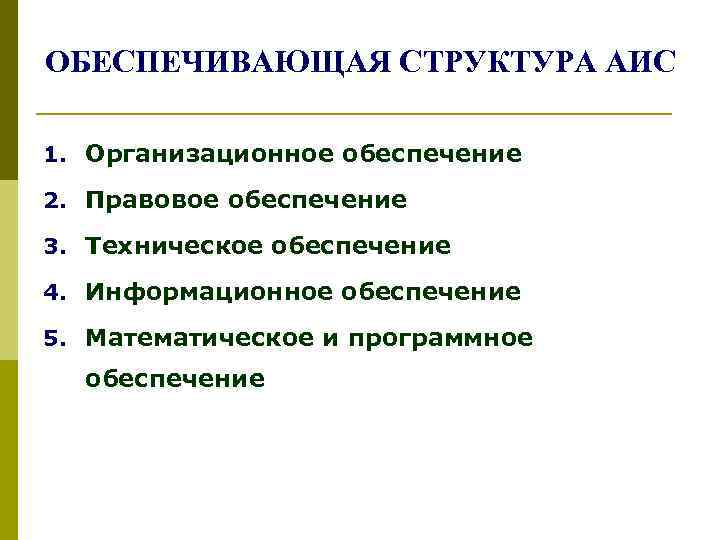 ОБЕСПЕЧИВАЮЩАЯ СТРУКТУРА АИС

1. Организационное обеспечение
2. Правовое обеспечение
3. Техническое обеспечение
4. Информационное обеспечение
5. Математическое и программное обеспечение